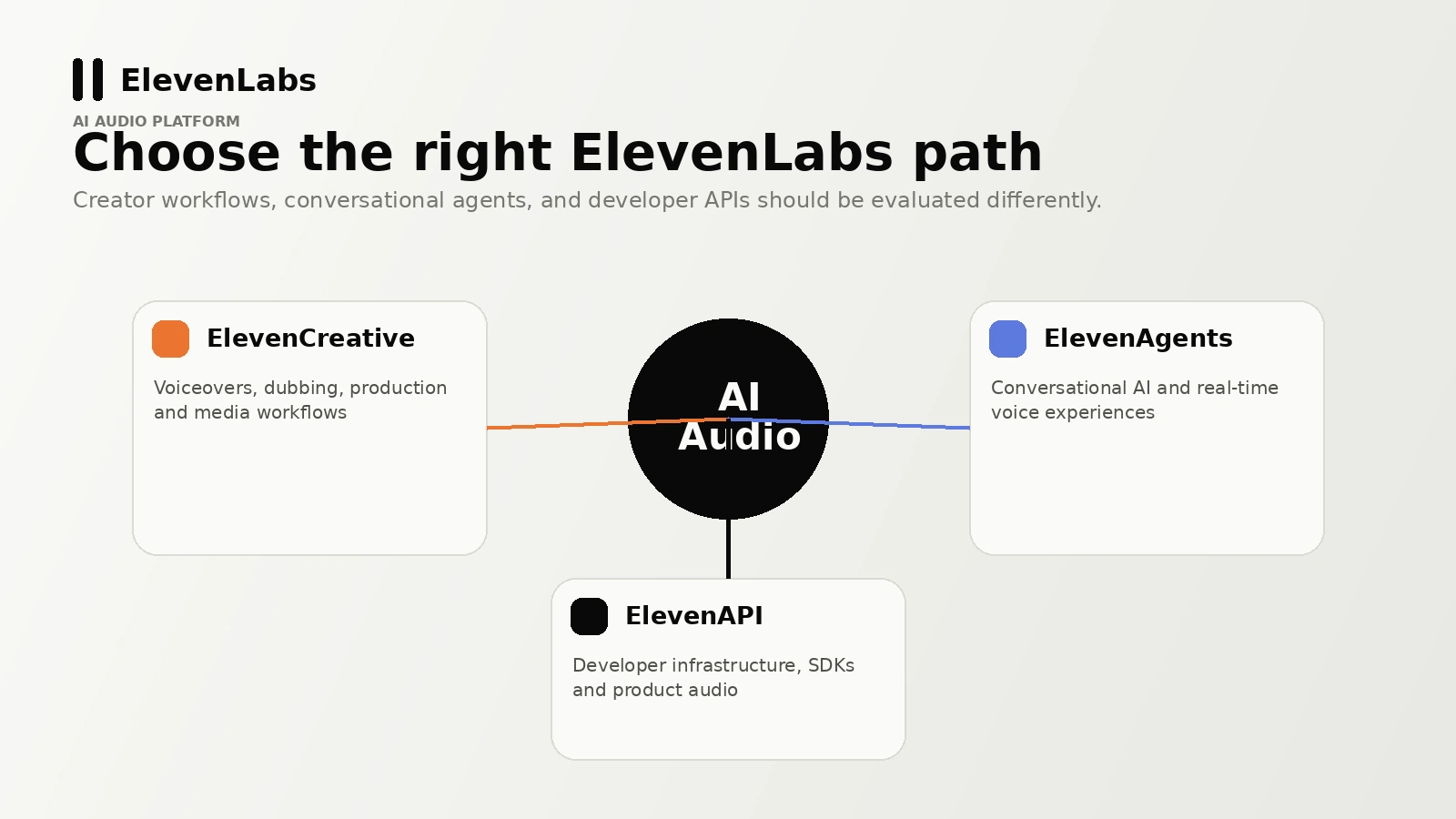 ElevenLabs

AI AUDIO PLATFORM

Choose the right ElevenLabs path

Creator workflows, conversational agents, and developer APIs should be evaluated differently.

ElevenCreative

Voiceovers, dubbing, production and media workflows

AI Audio

ElevenAgents

Conversational AI and real-time voice experiences

ElevenAPI

Developer infrastructure, SDKs and product audio